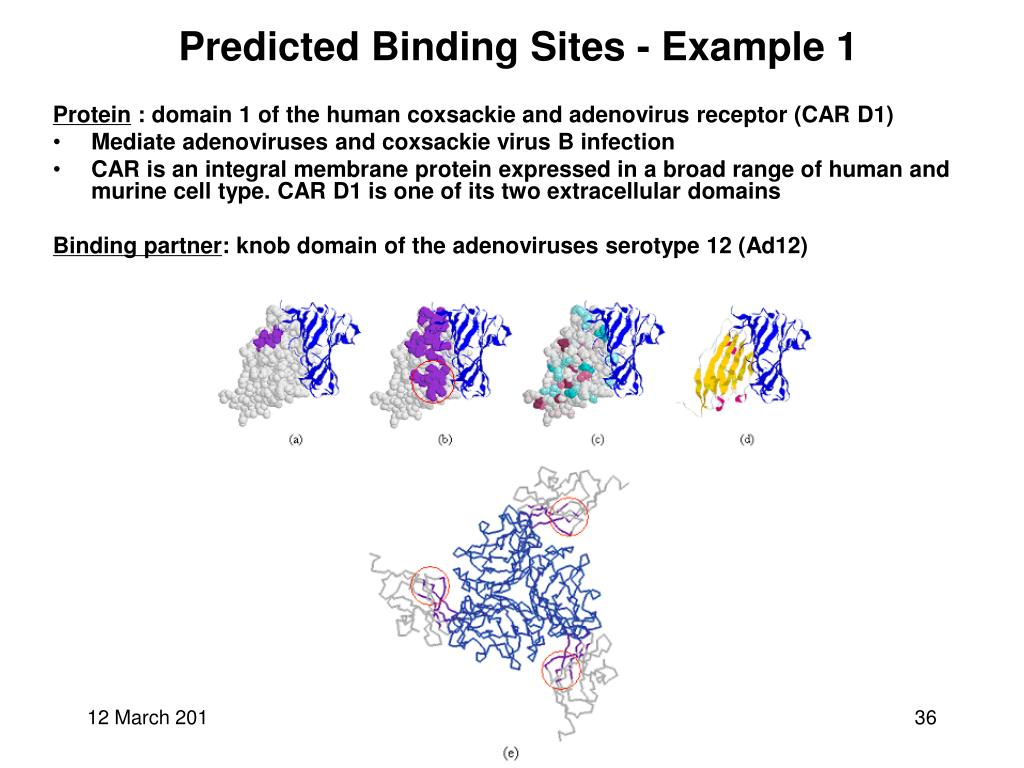 Predicted Binding Sites - Example 1

Protein : domain 1 of the human coxsackie and adenovirus receptor (CAR D1)
• Mediate adenoviruses and coxsackie virus B infection
• CAR is an integral membrane protein expressed in a broad range of human and murine cell type. CAR D1 is one of its two extracellular domains

Binding partner: knob domain of the adenoviruses serotype 12 (Ad12)

(a) (b) (c) (d)

(e)

12 March 201

36